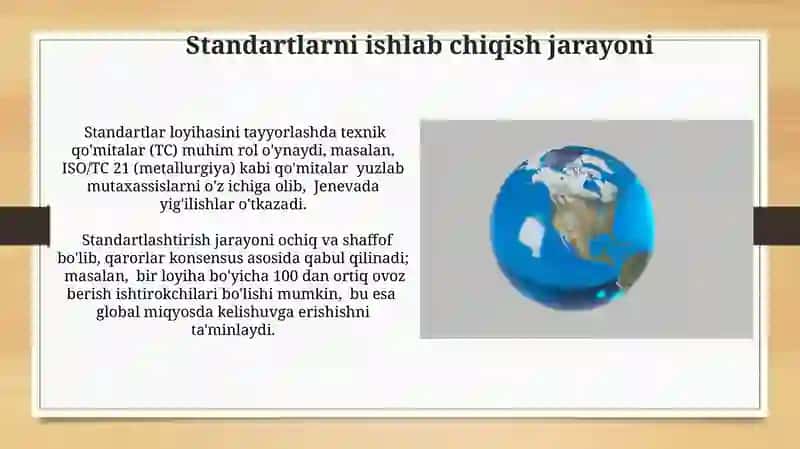 Standartlarni ishlab chiqish jarayoni

Standartlar loyihasini tayyorlashda texnik qo'mitalar (TC) muhim rol o'ynaydi, masalan, ISO/TC 21 (metallurgiya) kabi qo'mitalar yuzlab mutaxassislarni o'z ichiga olib, Jenevada yig'ilishlar o'tkazadi.

Standartlashtirish jarayoni ochiq va shaffof bo'lib, qarorlar konsensus asosida qabul qilinadi; masalan, bir loyiha bo'yicha 100 dan ortiq ovoz berish ishtirokchilari bo'lishi mumkin, bu esa global miqyosda kelishuvga erishishni ta'minlaydi.